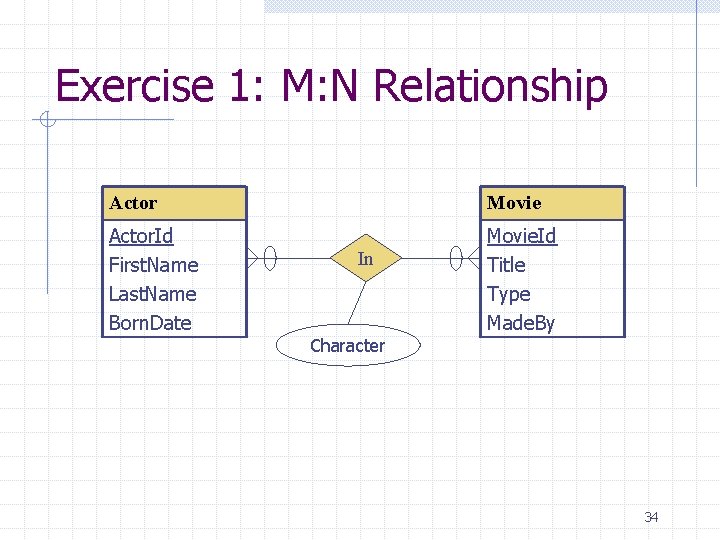 Exercise 1: M:N Relationship

Actor
ActorId
FirstName
LastName
BornDate

In

Character

Movie
MovieId
Title
Type
MadeBy

34